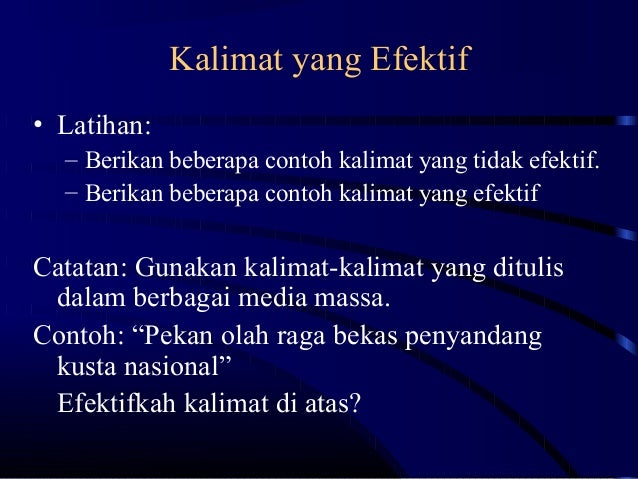 Kalimat yang Efektif

• Latihan:
– Berikan beberapa contoh kalimat yang tidak efektif.
– Berikan beberapa contoh kalimat yang efektif

Catatan: Gunakan kalimat-kalimat yang ditulis dalam berbagai media massa.

Contoh: “Pekan olah raga bekas penyandang kusta nasional”

Efektifkah kalimat di atas?